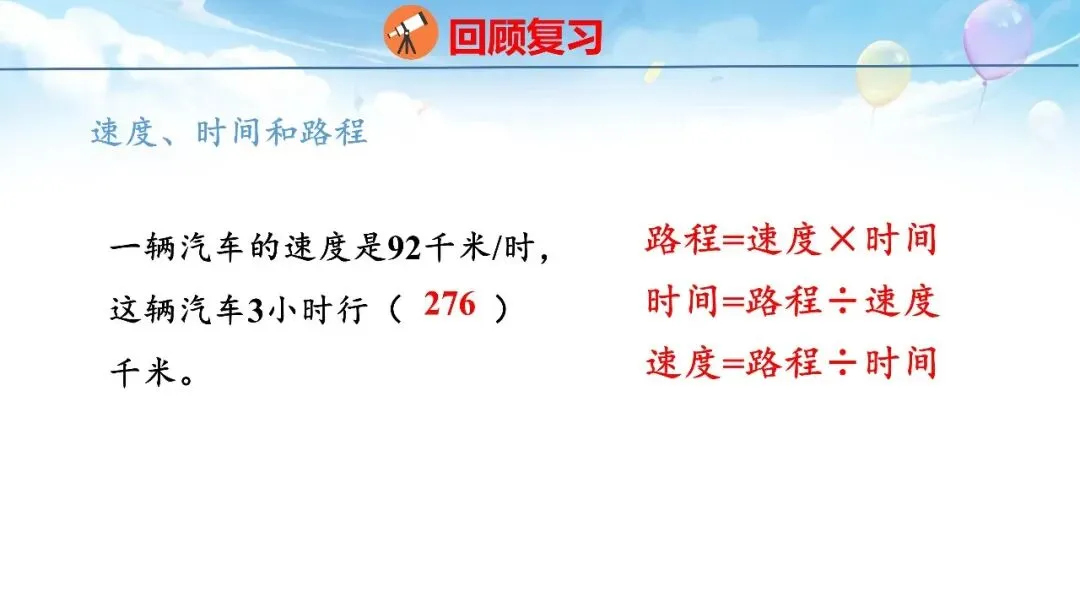 回顾复习

速度、时间和路程

一辆汽车的速度是92千米/时，这辆汽车3小时行（ 276 ）千米。

路程=速度×时间
时间=路程÷速度
速度=路程÷时间